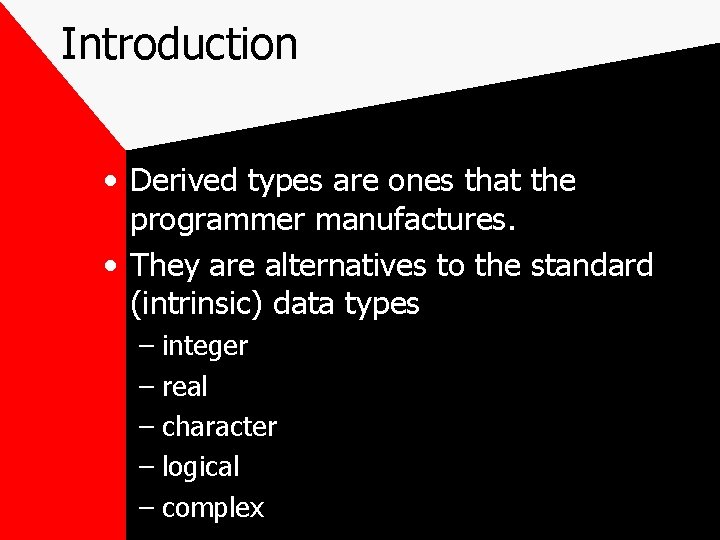 Introduction

• Derived types are ones that the programmer manufactures.

• They are alternatives to the standard (intrinsic) data types

– integer

– real

– character

– logical

– complex